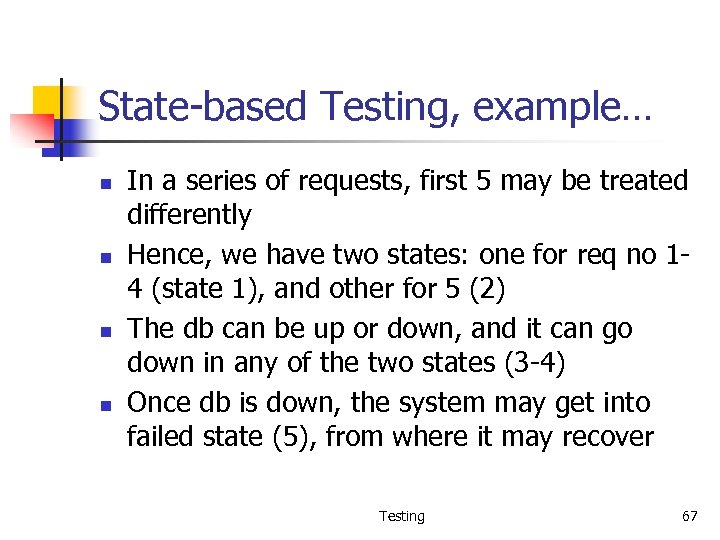 State-based Testing, example…

- In a series of requests, first 5 may be treated differently
- Hence, we have two states: one for req no 1-4 (state 1), and other for 5 (2)
- The db can be up or down, and it can go down in any of the two states (3-4)
- Once db is down, the system may get into failed state (5), from where it may recover

Testing

67